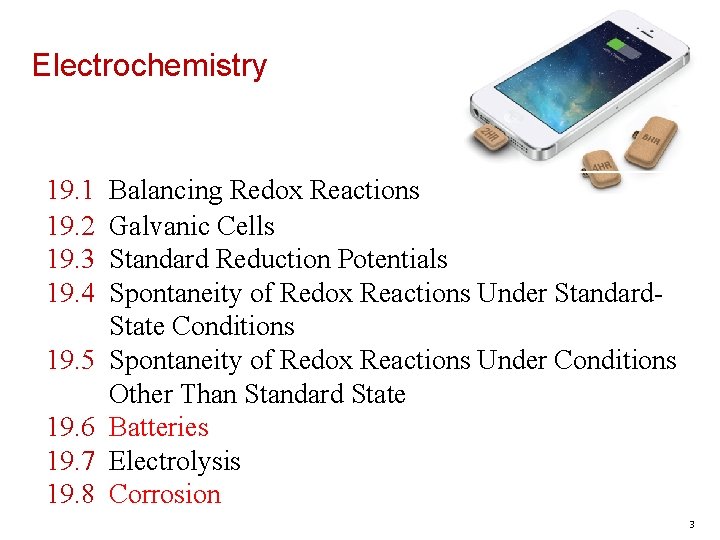 Electrochemistry

2HR
4HR
8HR

19.1 Balancing Redox Reactions
19.2 Galvanic Cells
19.3 Standard Reduction Potentials
19.4 Spontaneity of Redox Reactions Under Standard-State Conditions
19.5 Spontaneity of Redox Reactions Under Conditions Other Than Standard State
19.6 Batteries
19.7 Electrolysis
19.8 Corrosion

3